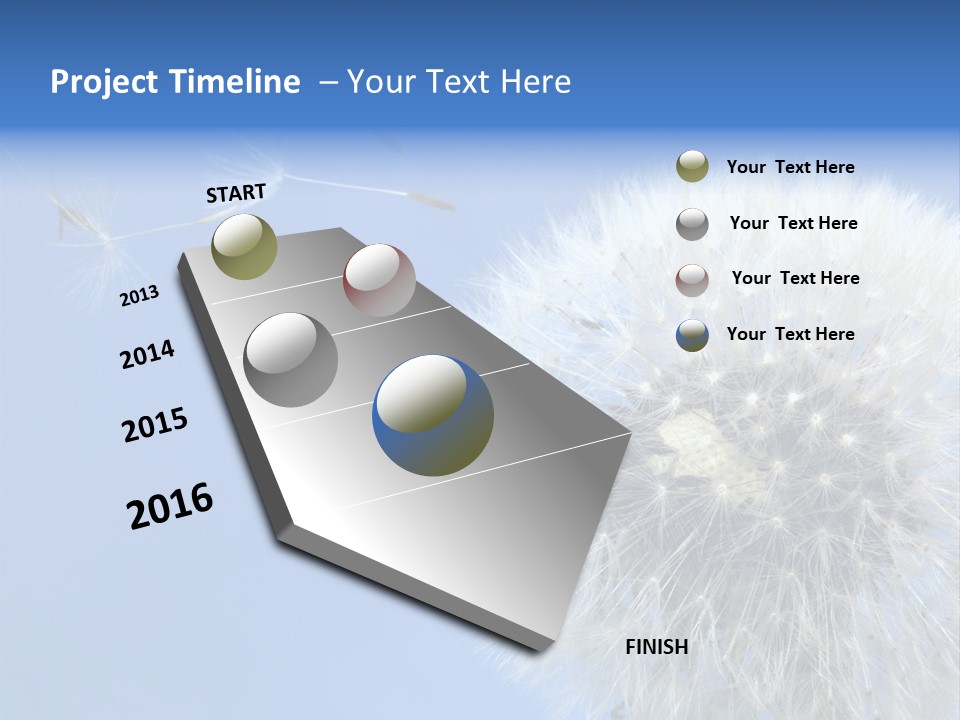 Project Timeline – Your Text Here

START

2013

2014

2015

2016

Your Text Here

Your Text Here

Your Text Here

Your Text Here

FINISH